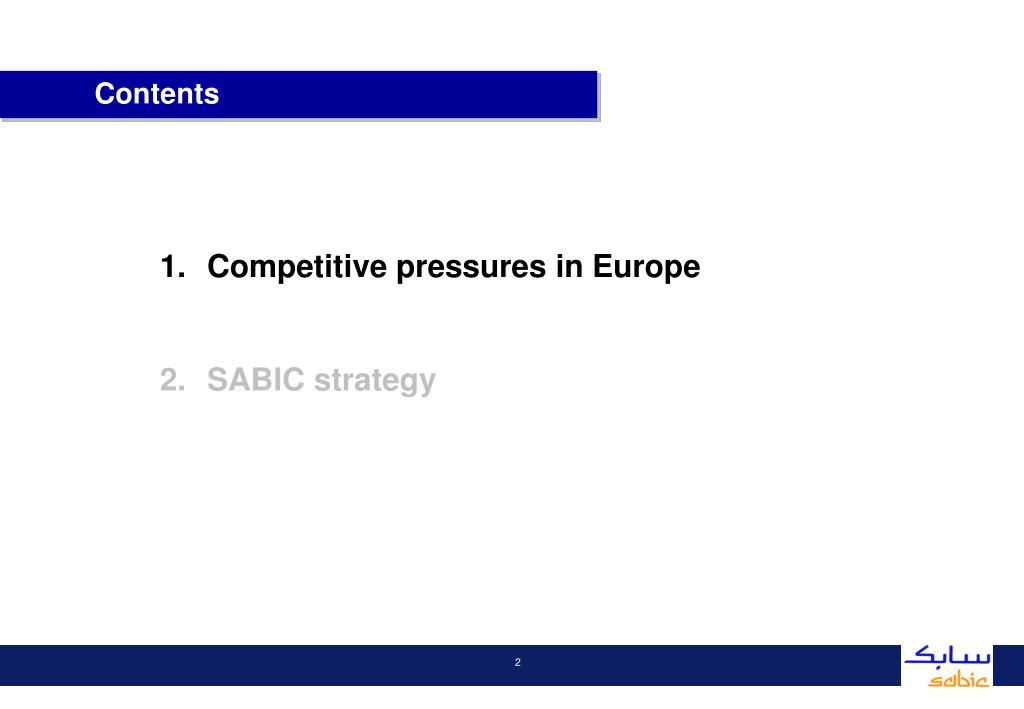 Contents

1. Competitive pressures in Europe

2. SABIC strategy

2

سابك
sabic